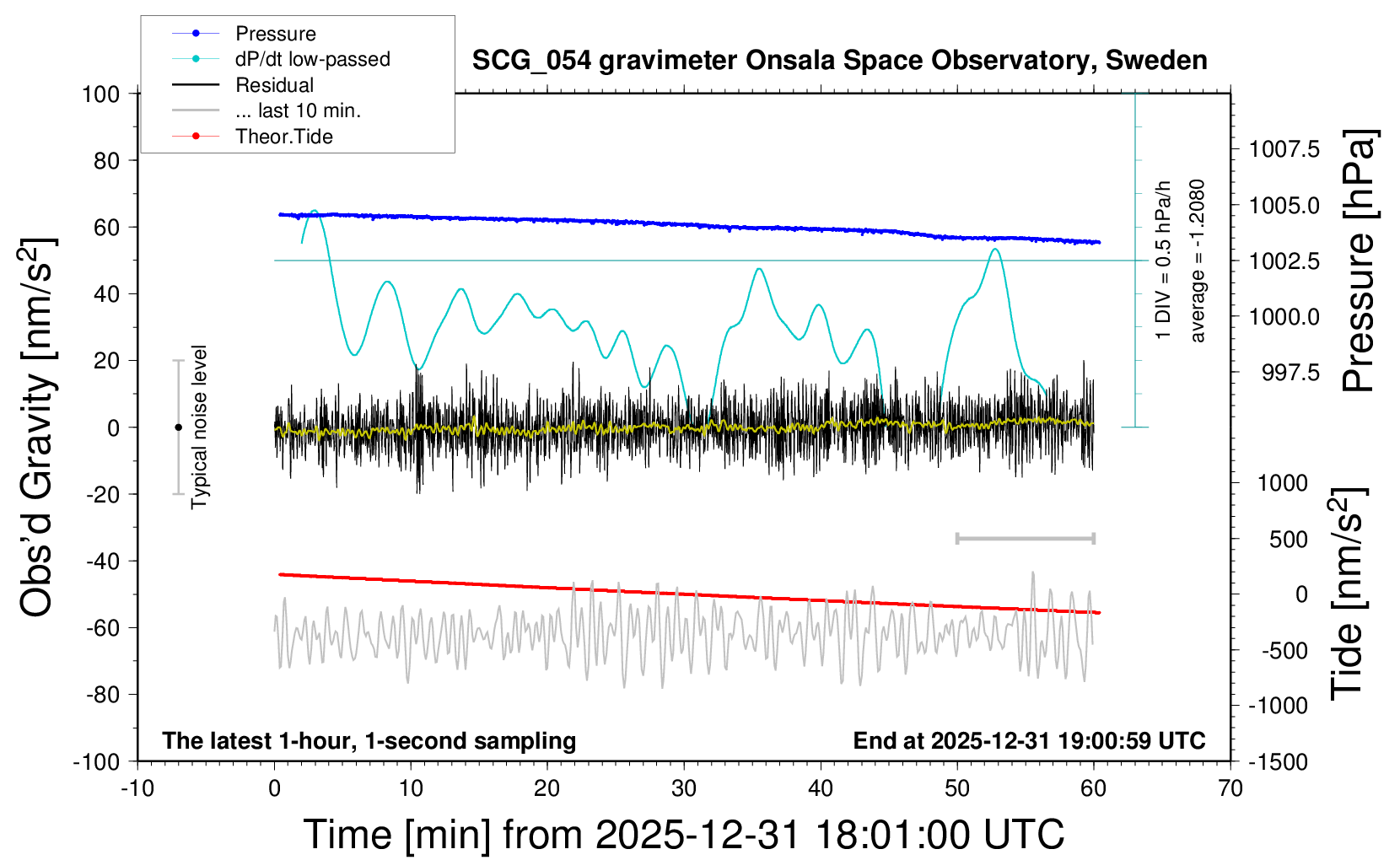 Pressure
dP/dt low-passed
Residual
... last 10 min.
Theor.Tide

SCG_054 gravimeter Onsala Space Observatory, Sweden

Obs'd Gravity [nm/s$^2$]

100
80
60
40
20
0
-20
-40
-60
-80
-100

Typical noise level

1 DIV = 0.5 hPa/h
average = -1.2080

1007.5
1005.0
1002.5
1000.0
997.5

Pressure [hPa]

1000
500
0
-500
-1000
-1500

Tide [nm/s$^2$]

The latest 1-hour, 1-second sampling

End at 2025-12-31 19:00:59 UTC

-10
0
10
20
30
40
50
60
70

Time [min] from 2025-12-31 18:01:00 UTC